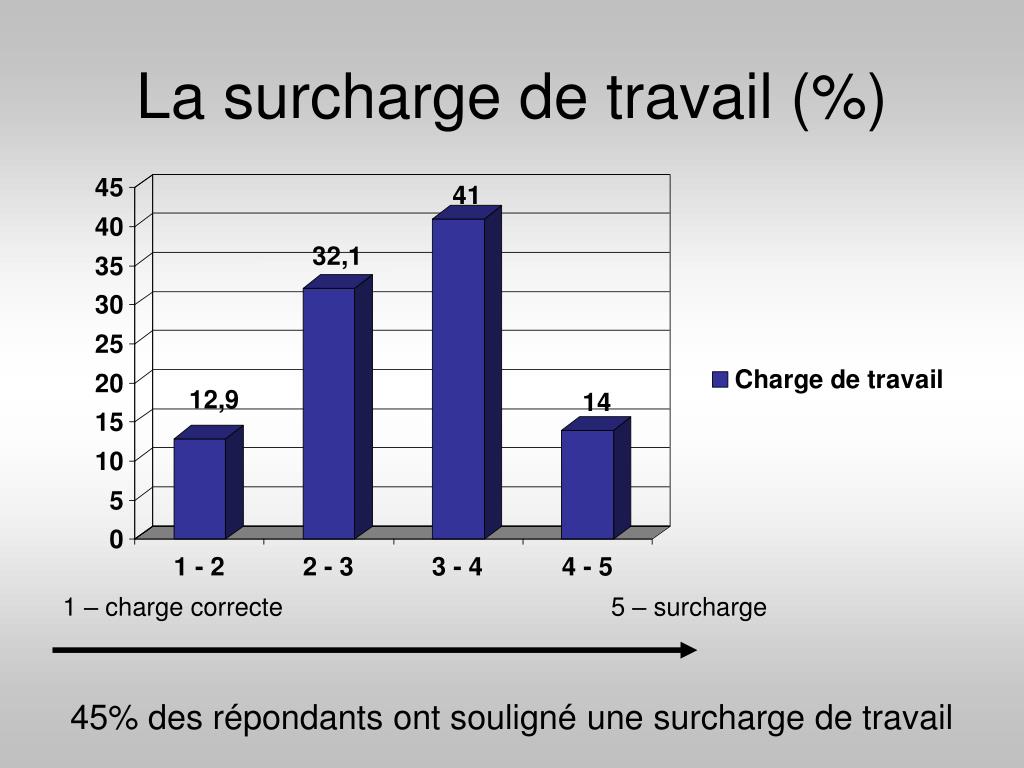 La surcharge de travail (%)

45
40
35
30
25
20
15
10
5
0

12,9
32,1
41
14

1 - 2
2 - 3
3 - 4
4 - 5

Charge de travail

1 – charge correcte
5 – surcharge

45% des répondants ont souligné une surcharge de travail